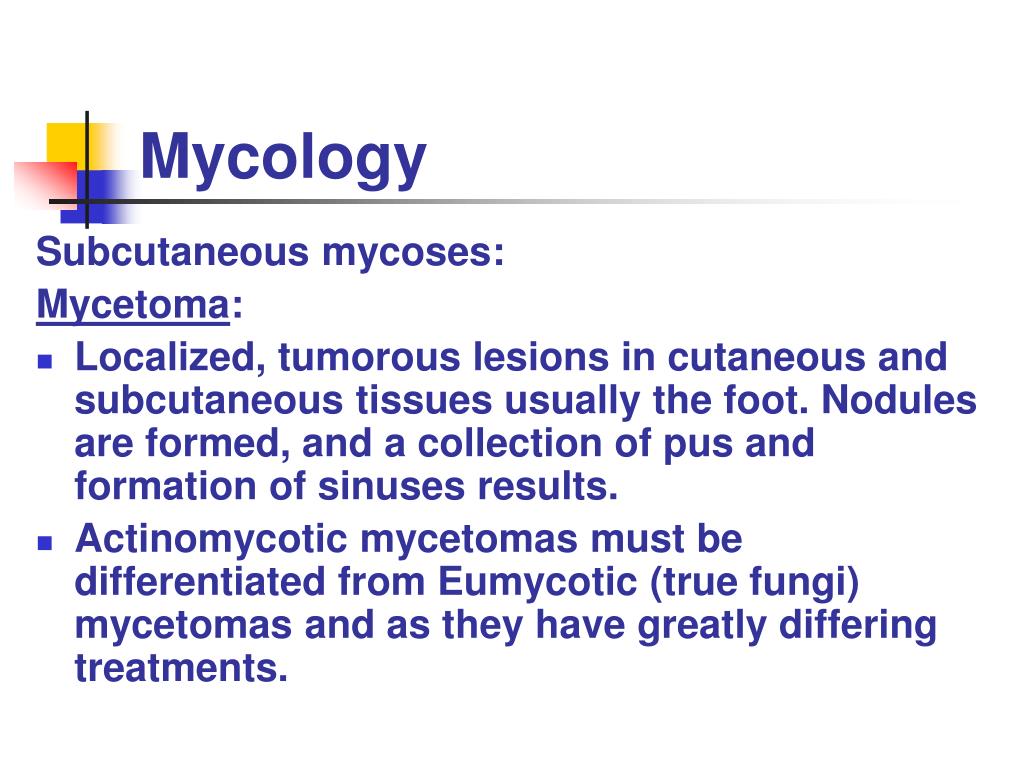 Mycology

Subcutaneous mycoses:

Mycetoma:

- Localized, tumorous lesions in cutaneous and subcutaneous tissues usually the foot. Nodules are formed, and a collection of pus and formation of sinuses results.
- Actinomycotic mycetomas must be differentiated from Eumycotic (true fungi) mycetomas and as they have greatly differing treatments.